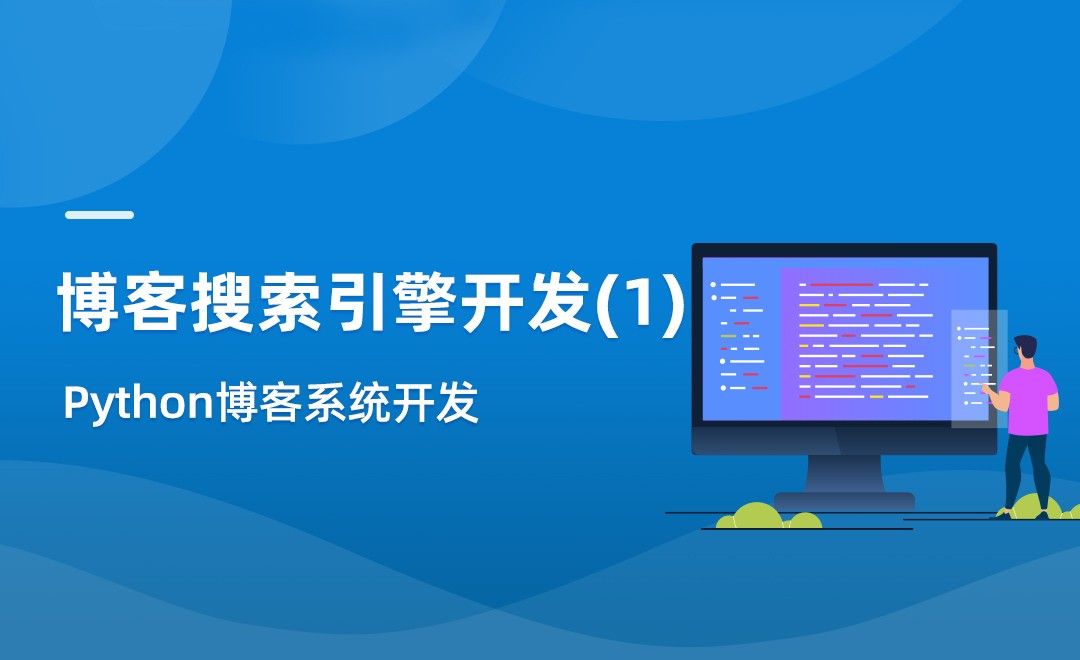 博客搜索引擎开发(1)

Python博客系统开发